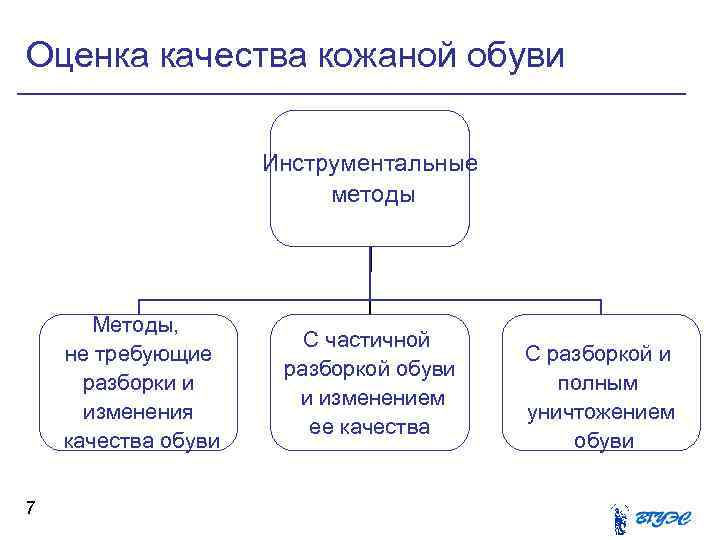 Оценка качества кожаной обуви

Инструментальные методы

Методы, не требующие разборки и изменения качества обуви

С частичной разборкой обуви и изменением ее качества

С разборкой и полным уничтожением обуви

7

ВГУЭС